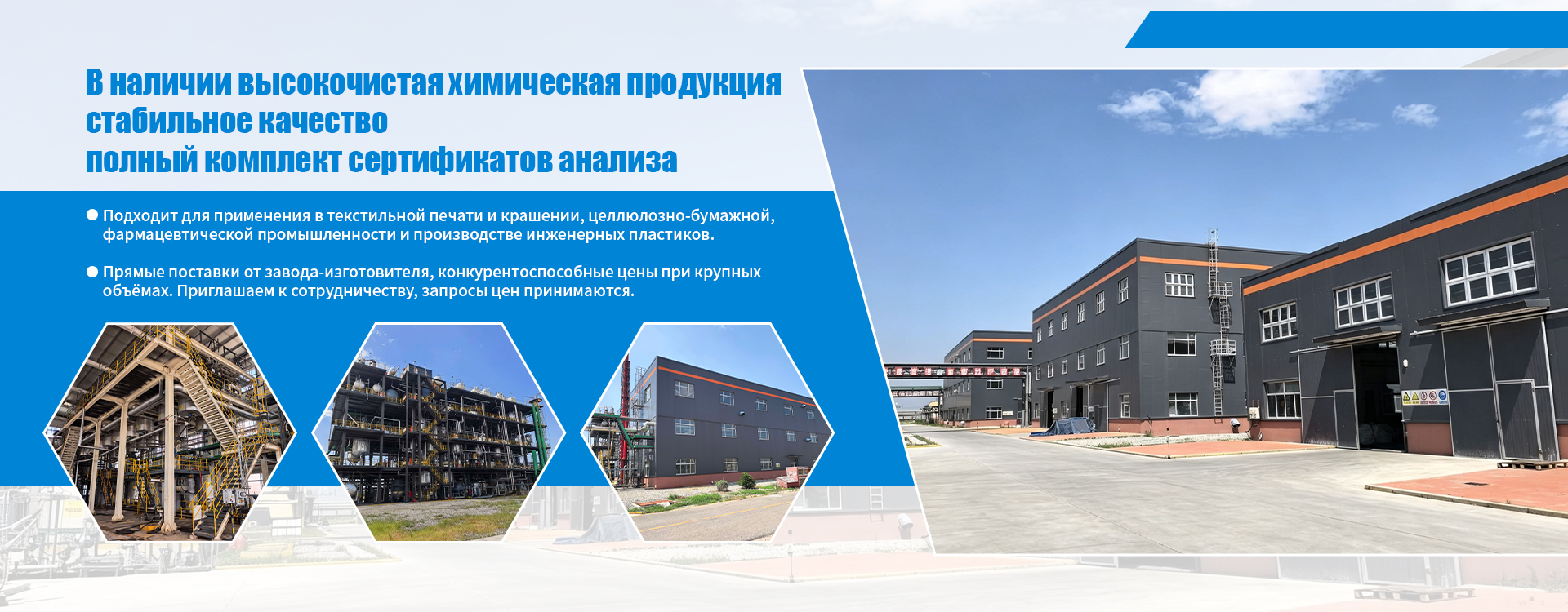 В наличии высокочистая химическая продукция
стабильное качество
полный комплект сертификатов анализа

● Подходит для применения в текстильной печати и крашении, целлюлозно-бумажной, фармацевтической промышленности и производстве инженерных пластиков.

● Прямые поставки от завода-изготовителя, конкурентоспособные цены при крупных объёмах. Приглашаем к сотрудничеству, запросы цен принимаются.